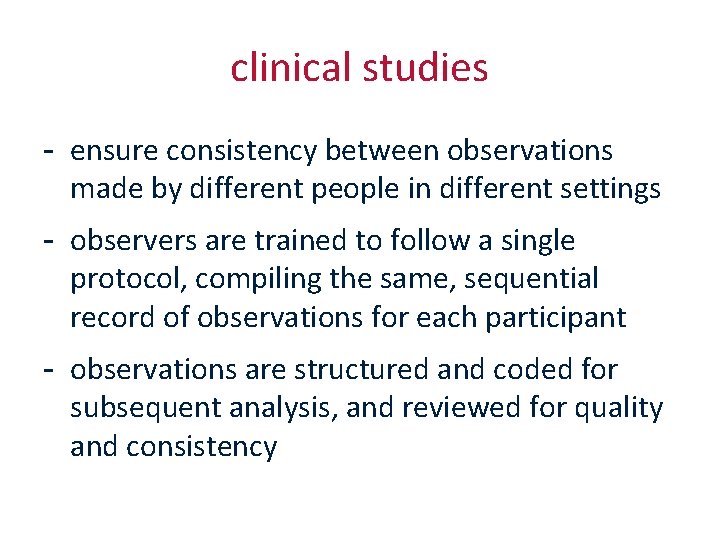 clinical studies

- ensure consistency between observations made by different people in different settings

- observers are trained to follow a single protocol, compiling the same, sequential record of observations for each participant

- observations are structured and coded for subsequent analysis, and reviewed for quality and consistency